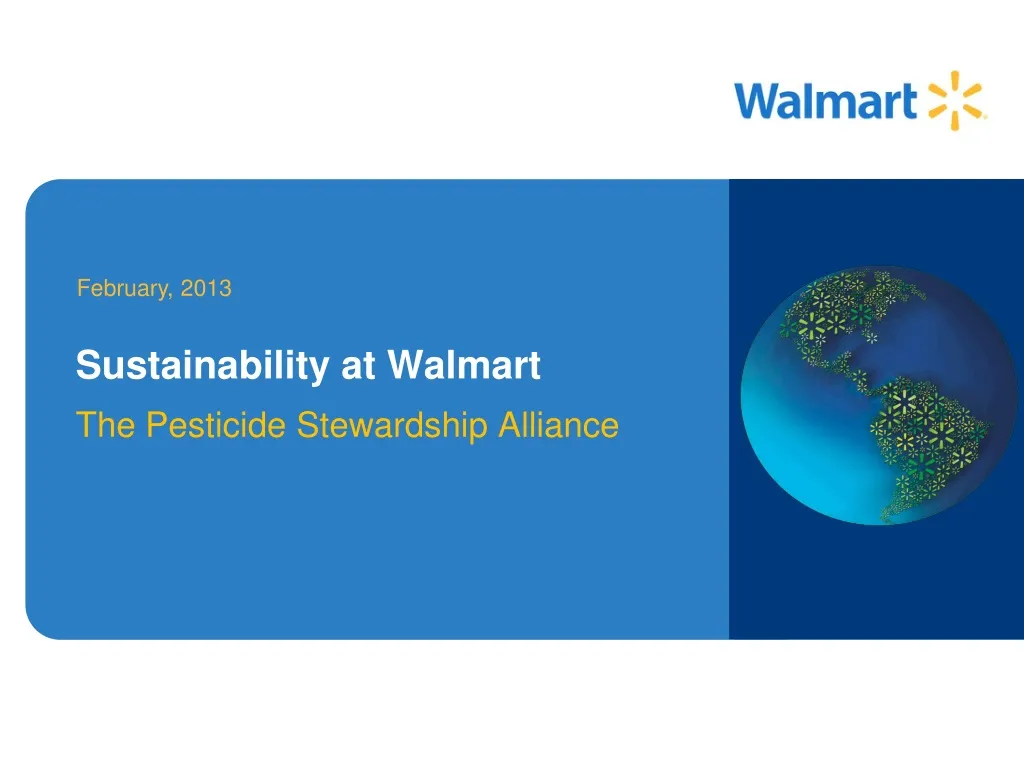 Walmart

February, 2013

Sustainability at Walmart

The Pesticide Stewardship Alliance